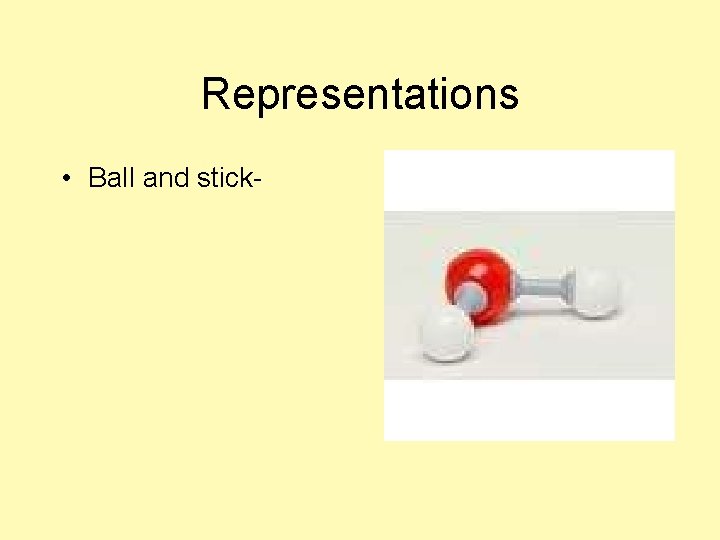 Representations

• Ball and stick-